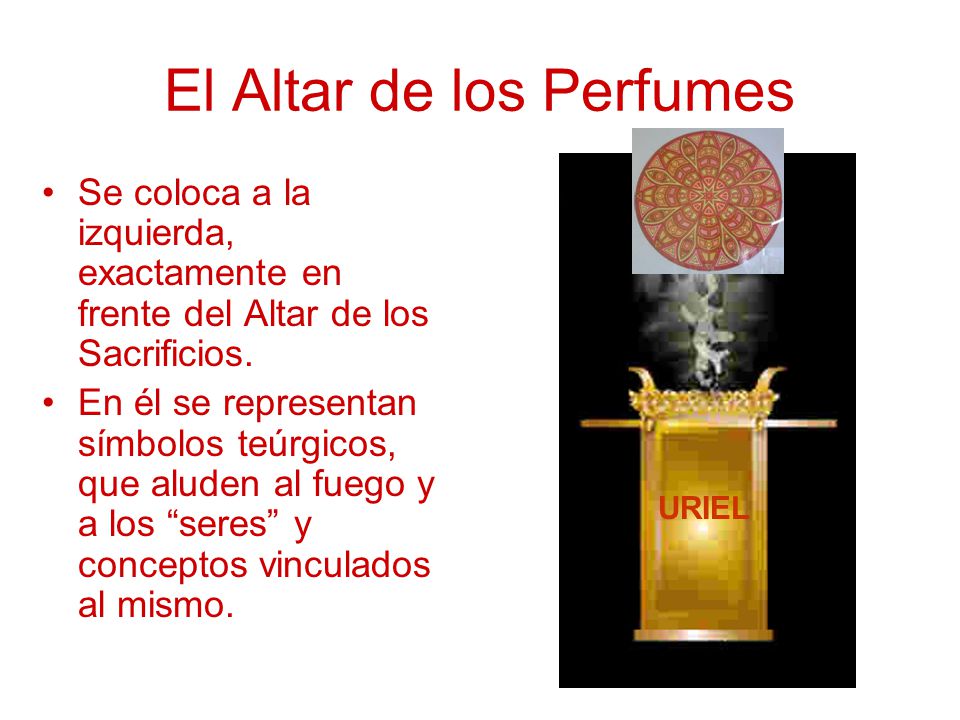 El Altar de los Perfumes

• Se coloca a la izquierda, exactamente en frente del Altar de los Sacrificios.
• En él se representan símbolos teúrgicos, que aluden al fuego y a los “seres” y conceptos vinculados al mismo.

URIEL